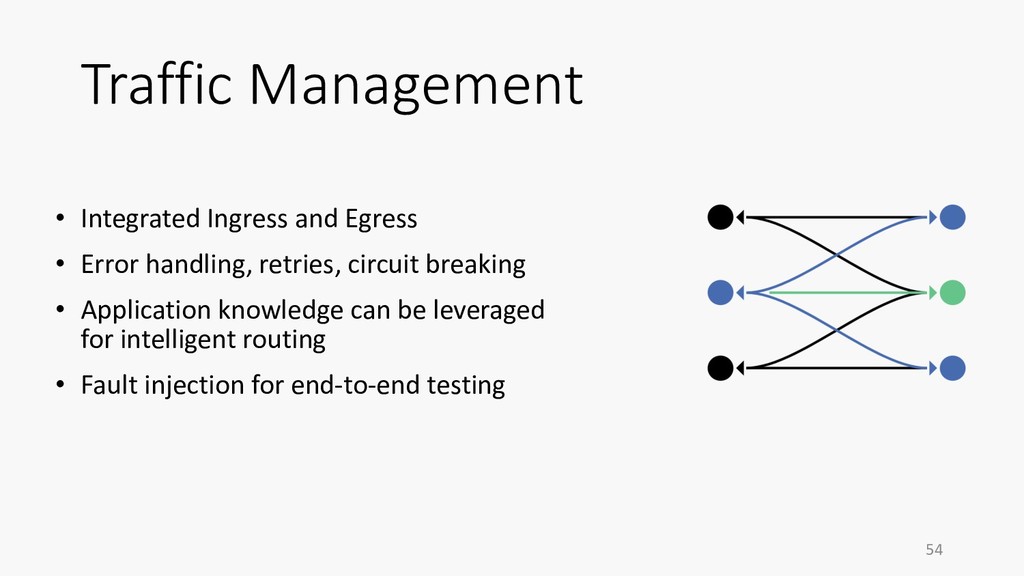 Traffic Management

• Integrated Ingress and Egress
• Error handling, retries, circuit breaking
• Application knowledge can be leveraged for intelligent routing
• Fault injection for end-to-end testing

54